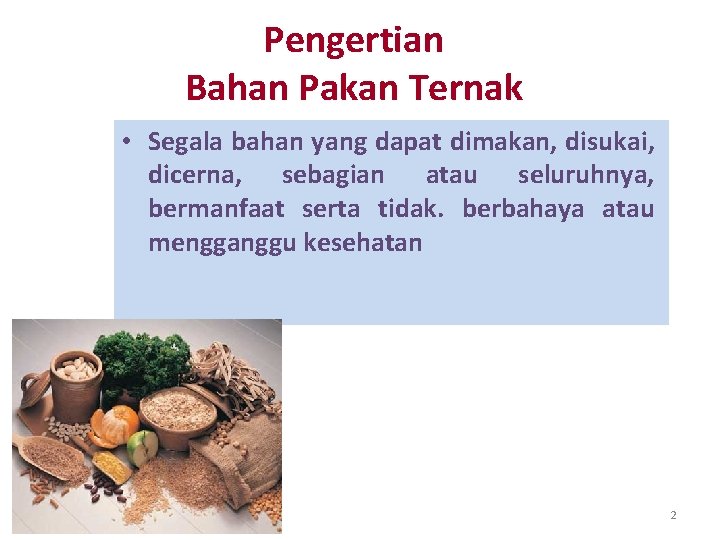 Pengertian
Bahan Pakan Ternak

• Segala bahan yang dapat dimakan, disukai, dicerna, sebagian atau seluruhnya, bermanfaat serta tidak. berbahaya atau mengganggu kesehatan

2